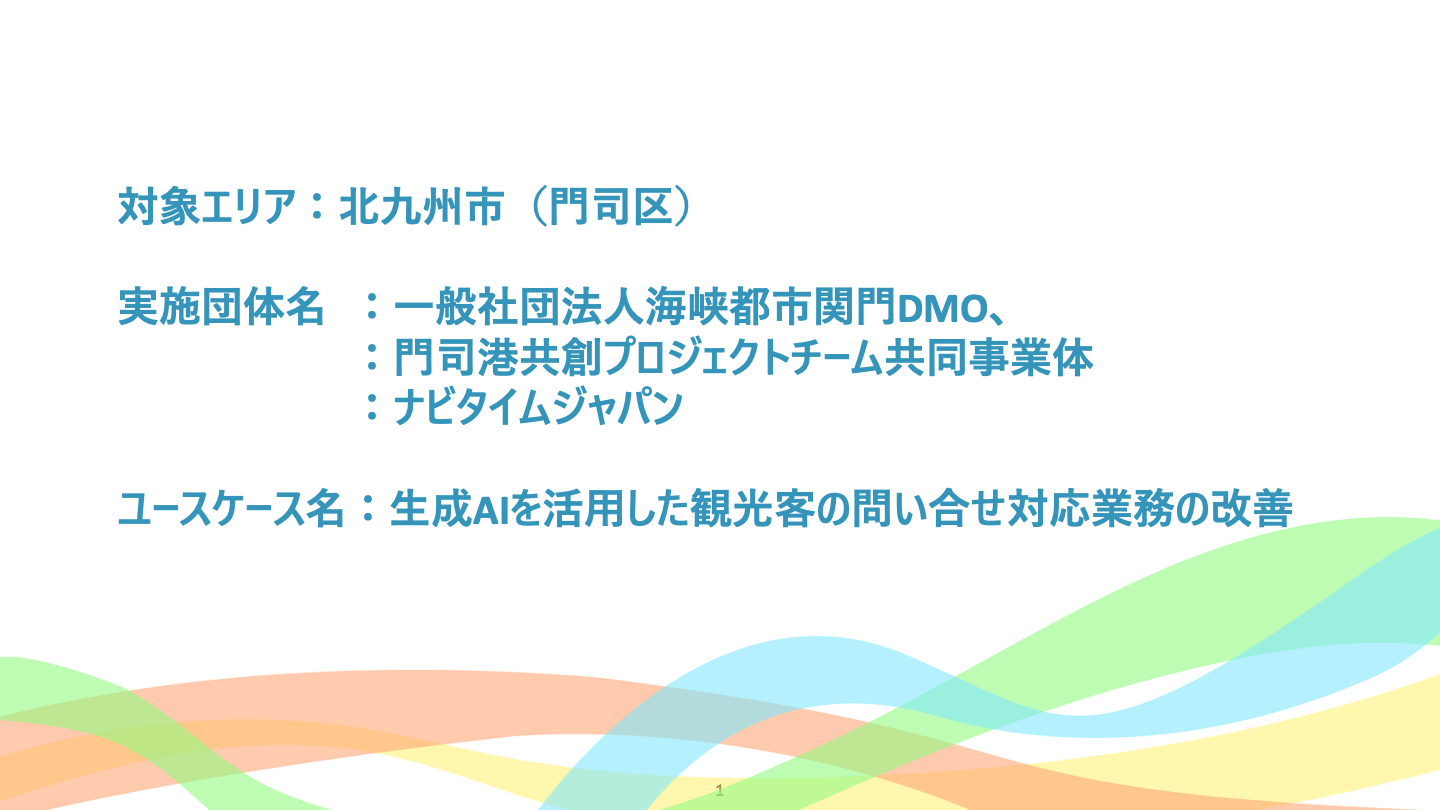 対象エリア：北九州市（門司区）

実施団体名　：一般社団法人海峡都市関門DMO、
　　　　　　：門司港共創プロジェクトチーム共同事業体
　　　　　　：ナビタイムジャパン

ユースケース名：生成AIを活用した観光客の問い合せ対応業務の改善

1